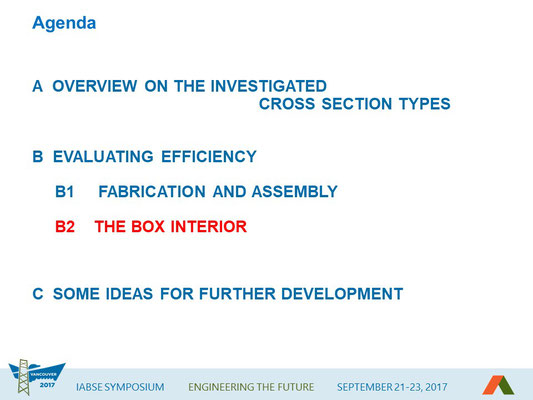 Agenda

A OVERVIEW ON THE INVESTIGATED CROSS SECTION TYPES

B EVALUATING EFFICIENCY

B1 FABRICATION AND ASSEMBLY

B2 THE BOX INTERIOR

C SOME IDEAS FOR FURTHER DEVELOPMENT

VANCOUVER 2017

IABSE SYMPOSIUM ENGINEERING THE FUTURE SEPTEMBER 21-23, 2017